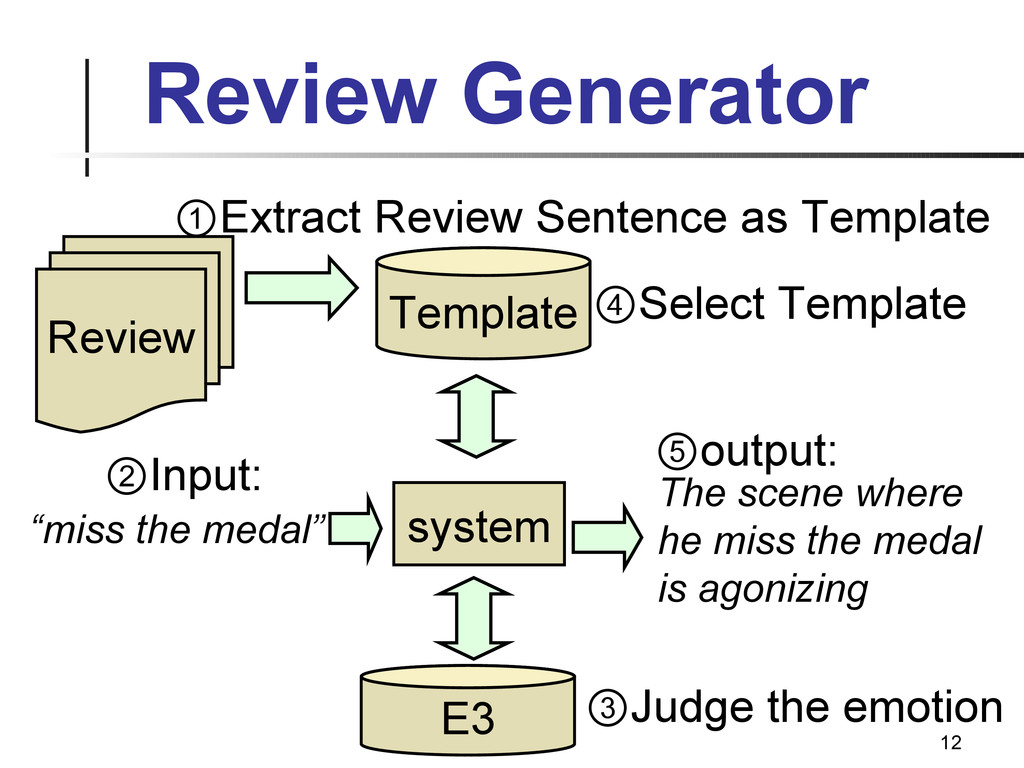 Review Generator

①Extract Review Sentence as Template

Review

Template

④Select Template

②Input:

“miss the medal”

system

⑤output:

The scene where he miss the medal is agonizing

E3

③Judge the emotion

12